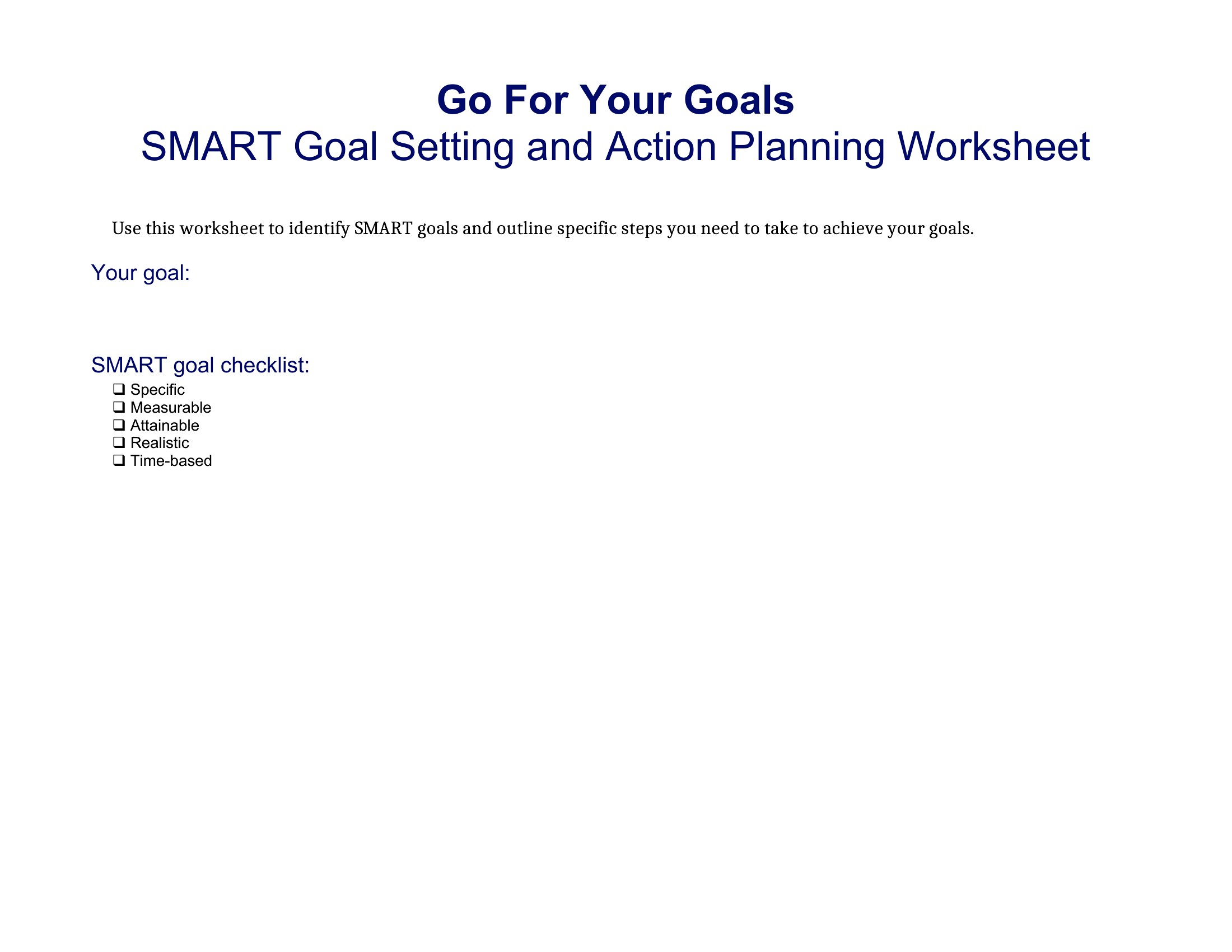 Go For Your Goals
SMART Goal Setting and Action Planning Worksheet

Use this worksheet to identify SMART goals and outline specific steps you need to take to achieve your goals.

Your goal:

SMART goal checklist:
❑ Specific
❑ Measurable
❑ Attainable
❑ Realistic
❑ Time-based